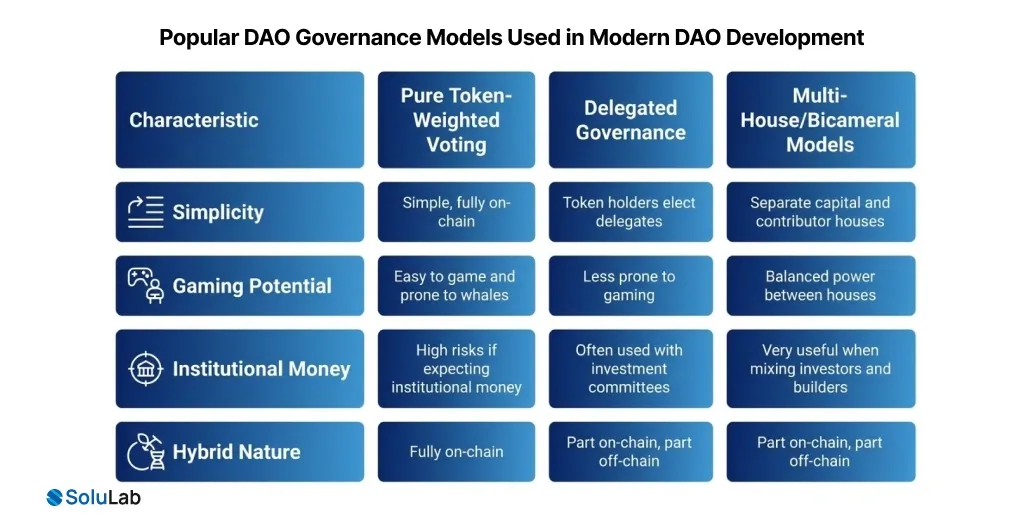 Popular DAO Governance Models Used in Modern DAO Development

| Characteristic | Pure Token-Weighted Voting | Delegated Governance | Multi-House/Bicameral Models |
|---|---|---|---|
| Simplicity | Simple, fully on-chain | Token holders elect delegates | Separate capital and contributor houses |
| Gaming Potential | Easy to game and prone to whales | Less prone to gaming | Balanced power between houses |
| Institutional Money | High risks if expecting institutional money | Often used with investment committees | Very useful when mixing investors and builders |
| Hybrid Nature | Fully on-chain | Part on-chain, part off-chain | Part on-chain, part off-chain |

SoluLab